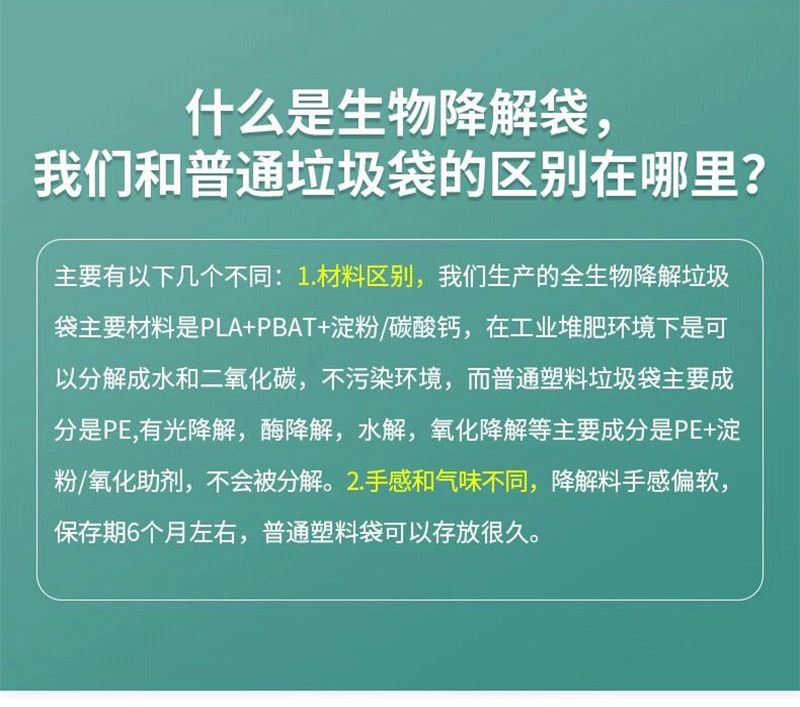 什么是生物降解袋，
我们和普通垃圾袋的区别在哪里？

主要有以下几个不同：1.材料区别，我们生产的全生物降解垃圾袋主要材料是PLA+PBAT+淀粉/碳酸钙，在工业堆肥环境下是可以分解成水和二氧化碳，不污染环境，而普通塑料垃圾袋主要成分是PE,有光降解，酶降解，水解，氧化降解等主要成分是PE+淀粉/氧化助剂，不会被分解。2.手感和气味不同，降解料手感偏软，保存期6个月左右，普通塑料袋可以存放很久。